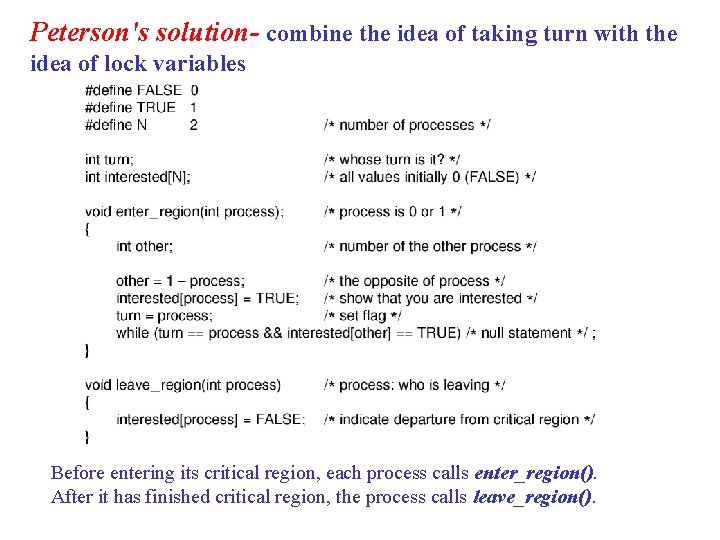 Peterson's solution- combine the idea of taking turn with the idea of lock variables

#define FALSE 0
#define TRUE 1
#define N 2 /* number of processes */

int turn; /* whose turn is it? */
int interested[N]; /* all values initially 0 (FALSE) */

void enter_region(int process); /* process is 0 or 1 */
{
int other; /* number of the other process */

other = 1 – process; /* the opposite of process */
interested[process] = TRUE; /* show that you are interested */
turn = process; /* set flag */
while (turn == process && interested[other] == TRUE) /* null statement */ ;
}

void leave_region(int process) /* process: who is leaving */
{
interested[process] = FALSE; /* indicate departure from critical region */
}

Before entering its critical region, each process calls enter_region().
After it has finished critical region, the process calls leave_region().